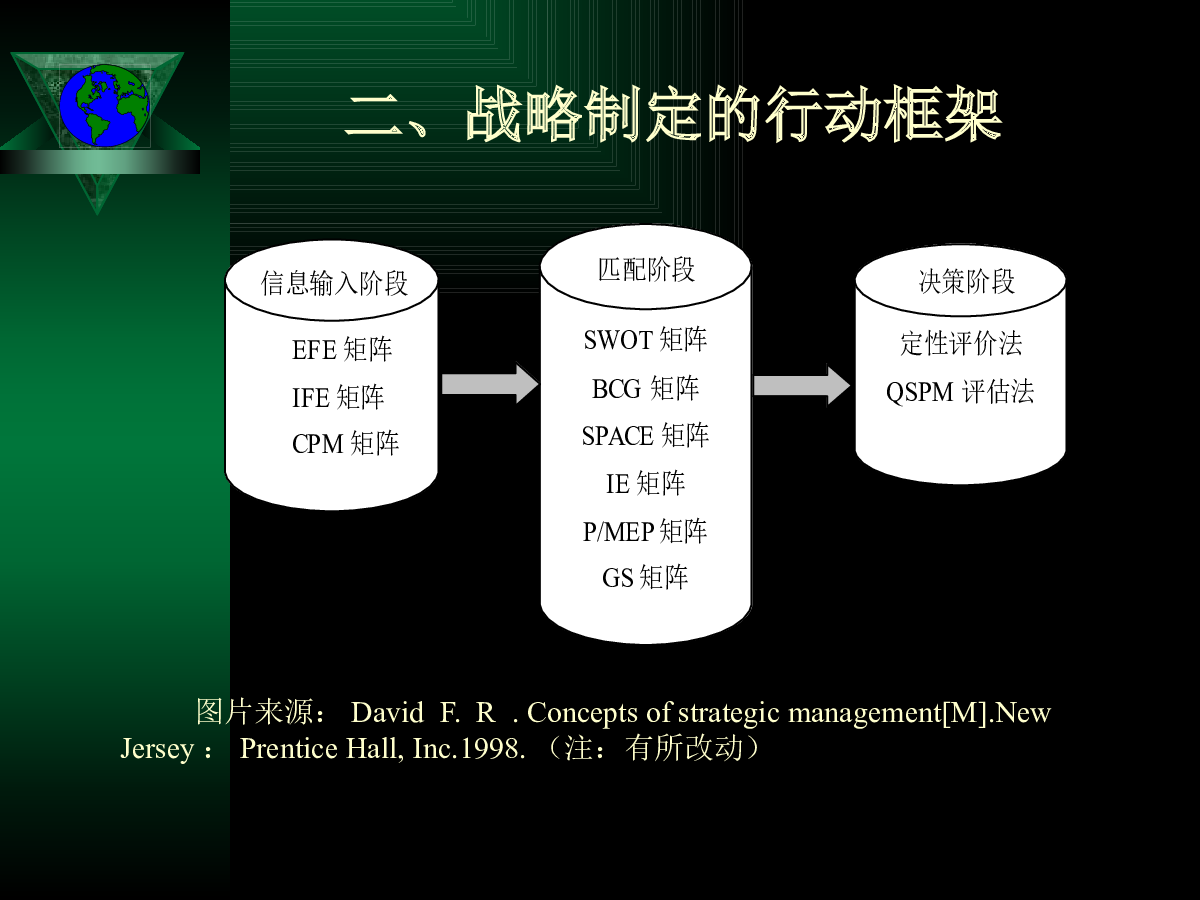 二、战略制定的行动框架

信息输入阶段

EFE 矩阵

IFE 矩阵

CPM 矩阵

匹配阶段

SWOT 矩阵

BCG 矩阵

SPACE 矩阵

IE 矩阵

P/MEP 矩阵

GS 矩阵

决策阶段

定性评价法

QSPM 评估法

图片来源： David F. R . Concepts of strategic management[M].New Jersey ： Prentice Hall, Inc.1998. （注：有所改动）